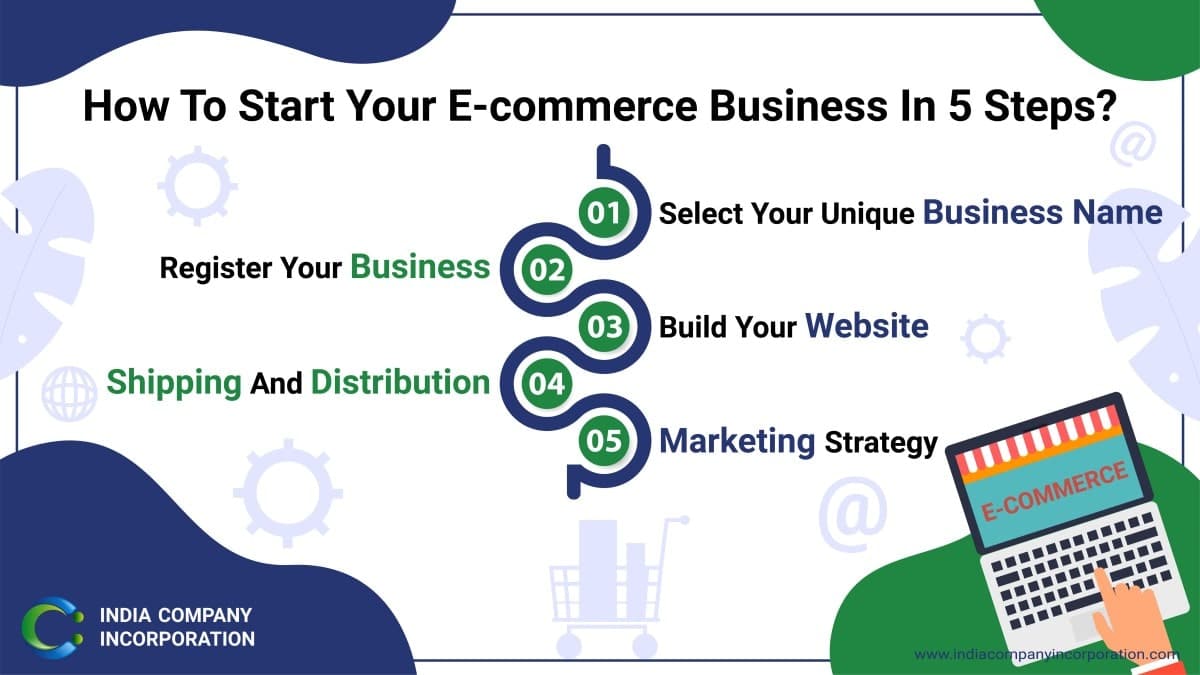 How To Start Your E-commerce Business In 5 Steps?

01 Select Your Unique Business Name

Register Your Business 02

03 Build Your Website

Shipping And Distribution 04

05 Marketing Strategy

E-COMMERCE

INDIA COMPANY INCORPORATION

www.indiacompanyincorporation.com